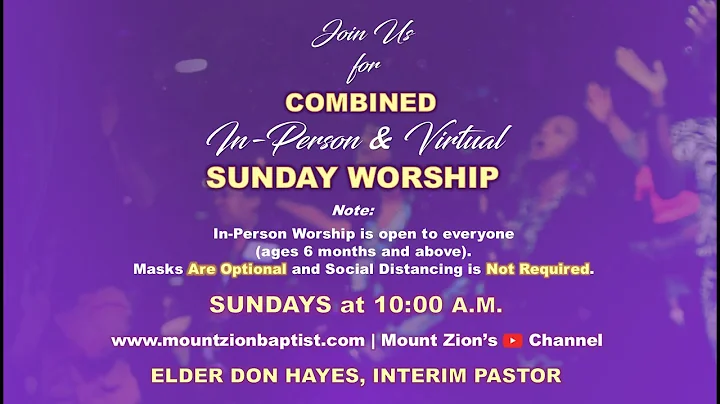 Join Us
for
COMBINED
In-Person & Virtual
SUNDAY WORSHIP

Note:
In-Person Worship is open to everyone (ages 6 months and above).
Masks Are Optional and Social Distancing is Not Required.

SUNDAYS at 10:00 A.M.

www.mountzionbaptist.com | Mount Zion's Channel

ELDER DON HAYES, INTERIM PASTOR